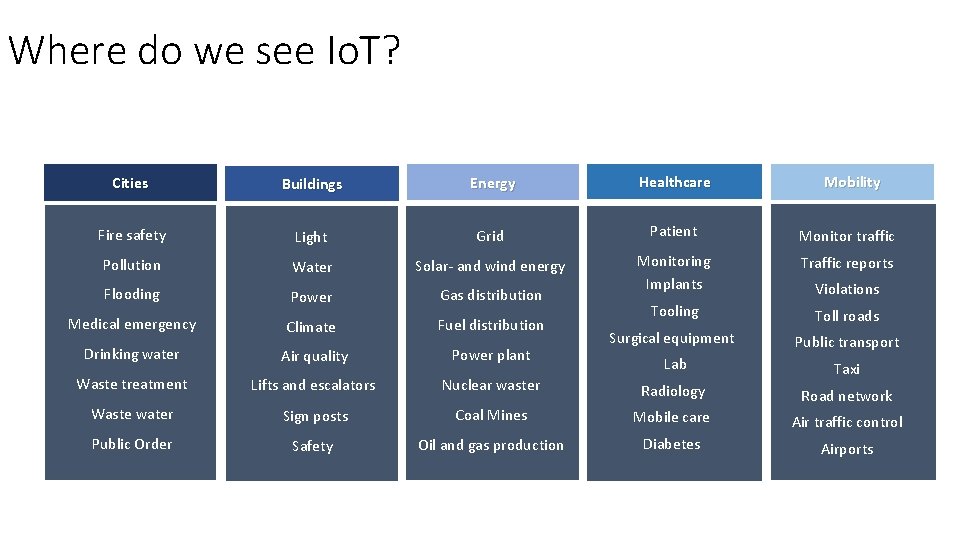 Where do we see IoT?

Cities

Fire safety
Pollution
Flooding
Medical emergency
Drinking water
Waste treatment
Waste water
Public Order

Buildings

Light
Water
Power
Climate
Air quality
Lifts and escalators
Sign posts
Safety

Energy

Grid
Solar- and wind energy
Gas distribution
Fuel distribution
Power plant
Nuclear waster
Coal Mines
Oil and gas production

Healthcare

Patient
Monitoring
Implants
Tooling
Surgical equipment
Lab
Radiology
Mobile care
Diabetes

Mobility

Monitor traffic
Traffic reports
Violations
Toll roads
Public transport
Taxi
Road network
Air traffic control
Airports